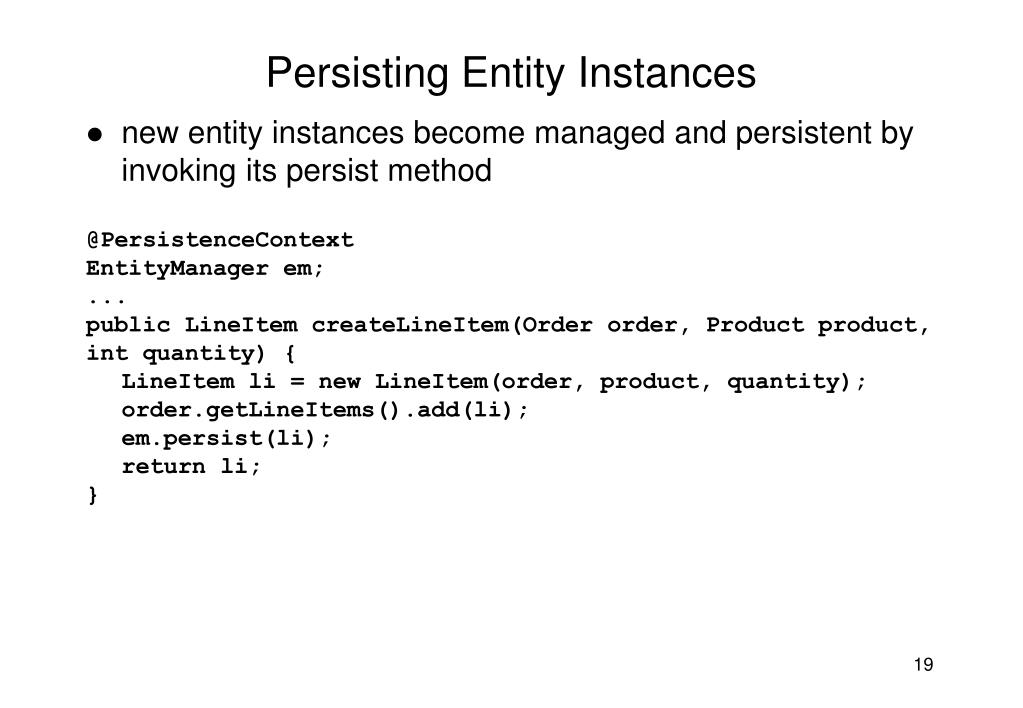 Persisting Entity Instances

● new entity instances become managed and persistent by invoking its persist method

@PersistenceContext
EntityManager em;
...
public LineItem createLineItem(Order order, Product product,
int quantity) {
  LineItem li = new LineItem(order, product, quantity);
  order.getLineItems().add(li);
  em.persist(li);
  return li;
}

19